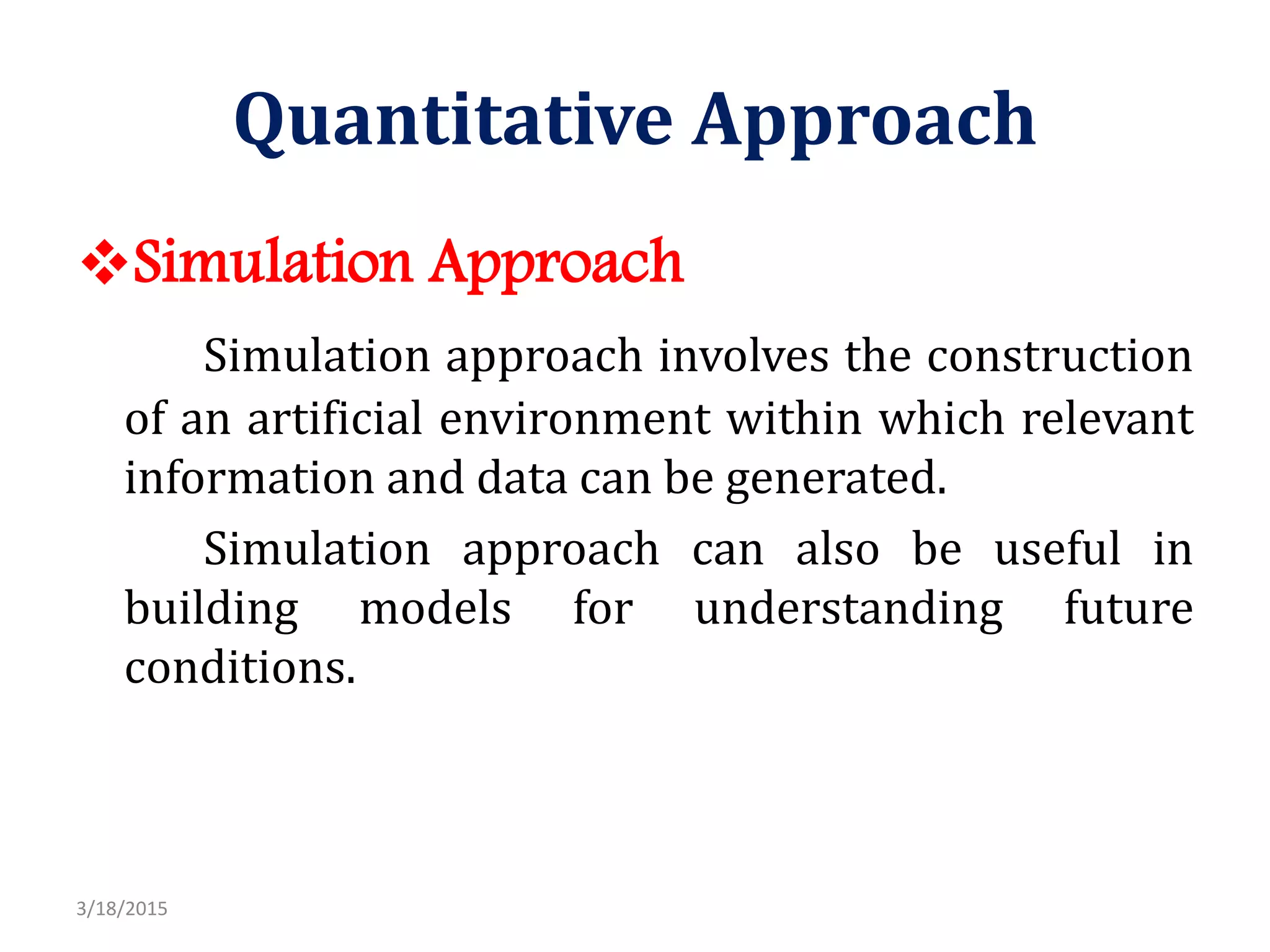 Quantitative Approach

❖Simulation Approach

Simulation approach involves the construction of an artificial environment within which relevant information and data can be generated.

Simulation approach can also be useful in building models for understanding future conditions.

3/18/2015